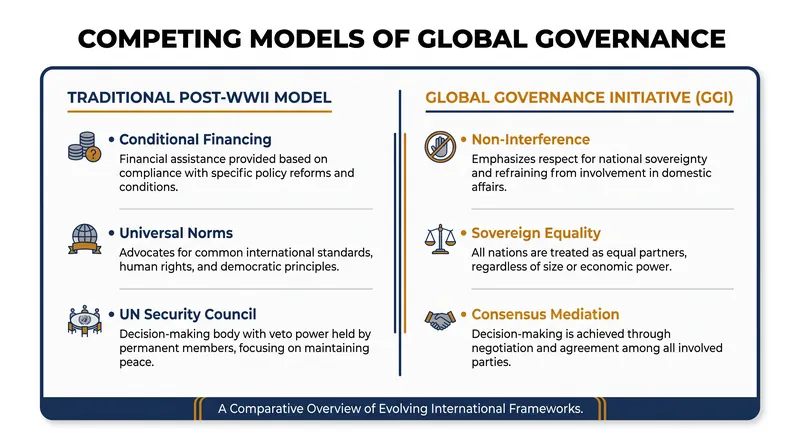 COMPETING MODELS OF GLOBAL GOVERNANCE

TRADITIONAL POST-WWII MODEL

• Conditional Financing
Financial assistance provided based on compliance with specific policy reforms and conditions.

• Universal Norms
Advocates for common international standards, human rights, and democratic principles.

• UN Security Council
Decision-making body with veto power held by permanent members, focusing on maintaining peace.

GLOBAL GOVERNANCE INITIATIVE (GGI)

• Non-Interference
Emphasizes respect for national sovereignty and refraining from involvement in domestic affairs.

• Sovereign Equality
All nations are treated as equal partners, regardless of size or economic power.

• Consensus Mediation
Decision-making is achieved through negotiation and agreement among all involved parties.

A Comparative Overview of Evolving International Frameworks.